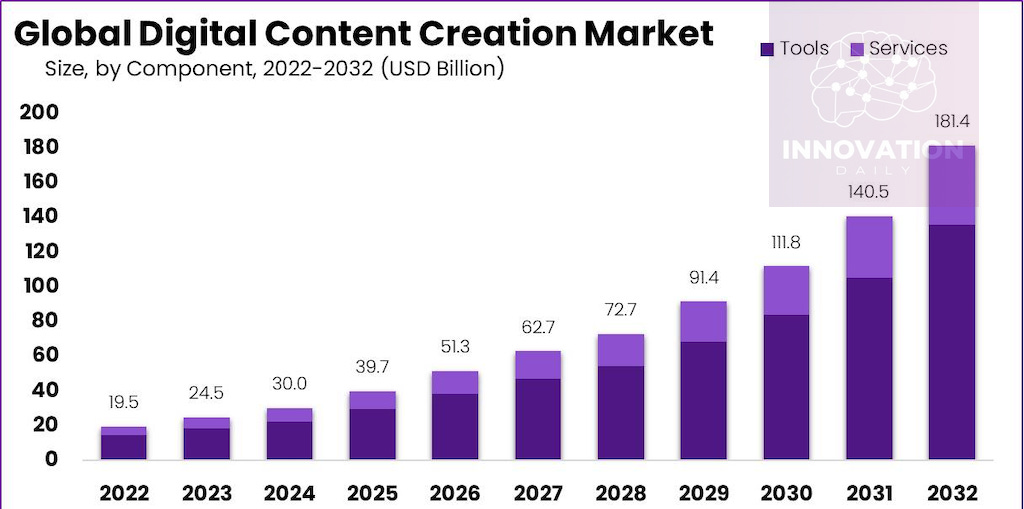 Global Digital Content Creation Market
Size, by Component, 2022-2032 (USD Billion)

Tools Services

INNOVATION DAILY

200
180
160
140
120
100
80
60
40
20
0

19.5
24.5
30.0
39.7
51.3
62.7
72.7
91.4
111.8
140.5
181.4

2022 2023 2024 2025 2026 2027 2028 2029 2030 2031 2032